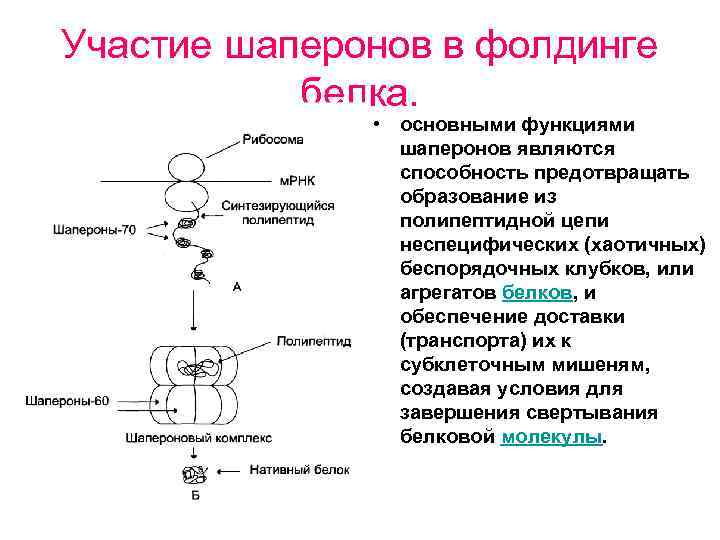 Участие шаперонов в фолдинге белка.

Рибосома

мРНК

Синтезирующийся полипептид

Шапероны-70

А

Полипептид

Шапероны-60

Шапероновый комплекс

Нативный белок

Б

• основными функциями шаперонов являются способность предотвращать образование из полипептидной цепи неспецифических (хаотичных) беспорядочных клубков, или агрегатов белков, и обеспечение доставки (транспорта) их к субклеточным мишеням, создавая условия для завершения свертывания белковой молекулы.